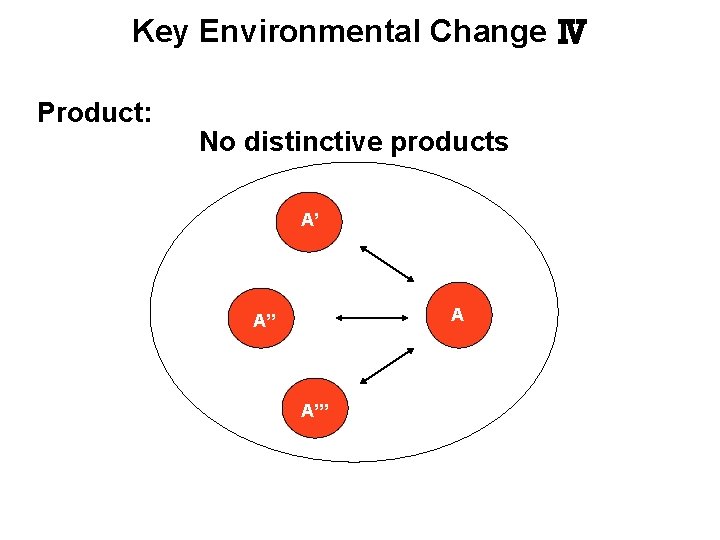 Key Environmental Change Ⅳ

Product:

No distinctive products

A’

A”

A

A’’’